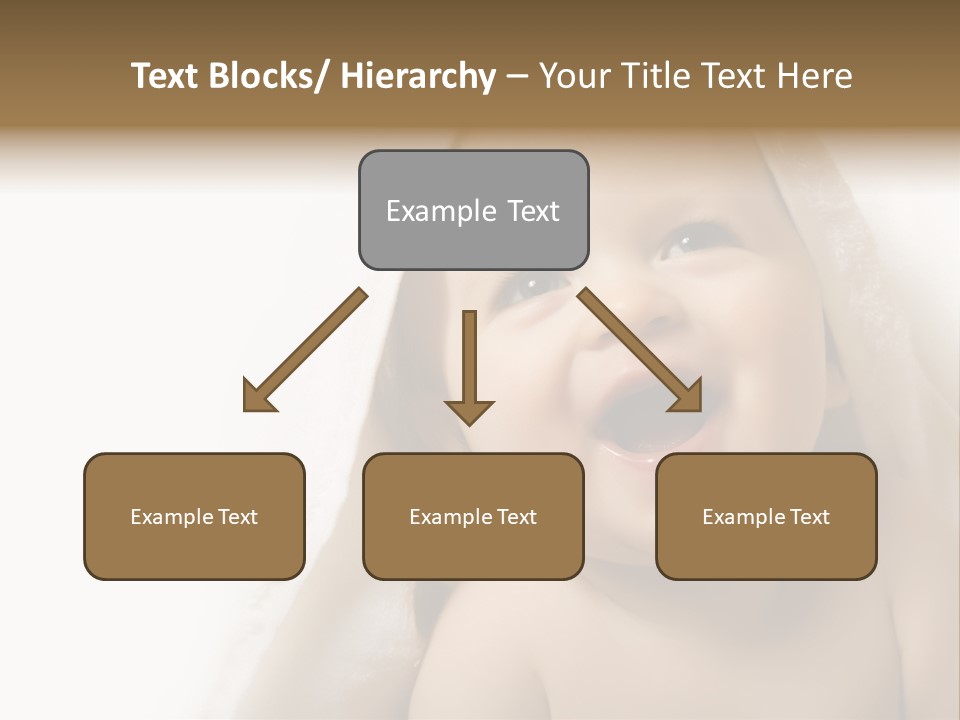 Text Blocks/ Hierarchy – Your Title Text Here

Example Text

Example Text

Example Text

Example Text